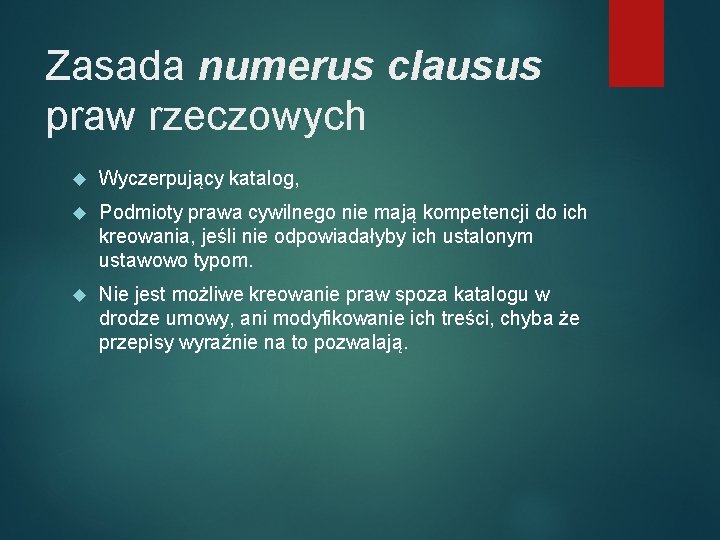 Zasada numerus clausus praw rzeczowych

Wyczerpujący katalog,

Podmioty prawa cywilnego nie mają kompetencji do ich kreowania, jeśli nie odpowiadałyby ich ustalonym ustawowo typom.

Nie jest możliwe kreowanie praw spoza katalogu w drodze umowy, ani modyfikowanie ich treści, chyba że przepisy wyraźnie na to pozwalają.